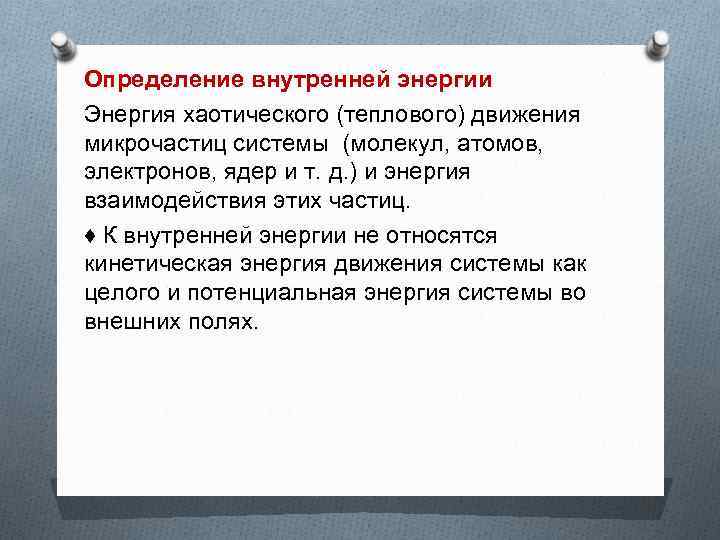 Определение внутренней энергии

Энергия хаотического (теплового) движения микрочастиц системы (молекул, атомов, электронов, ядер и т. д.) и энергия взаимодействия этих частиц.

♦ К внутренней энергии не относятся кинетическая энергия движения системы как целого и потенциальная энергия системы во внешних полях.